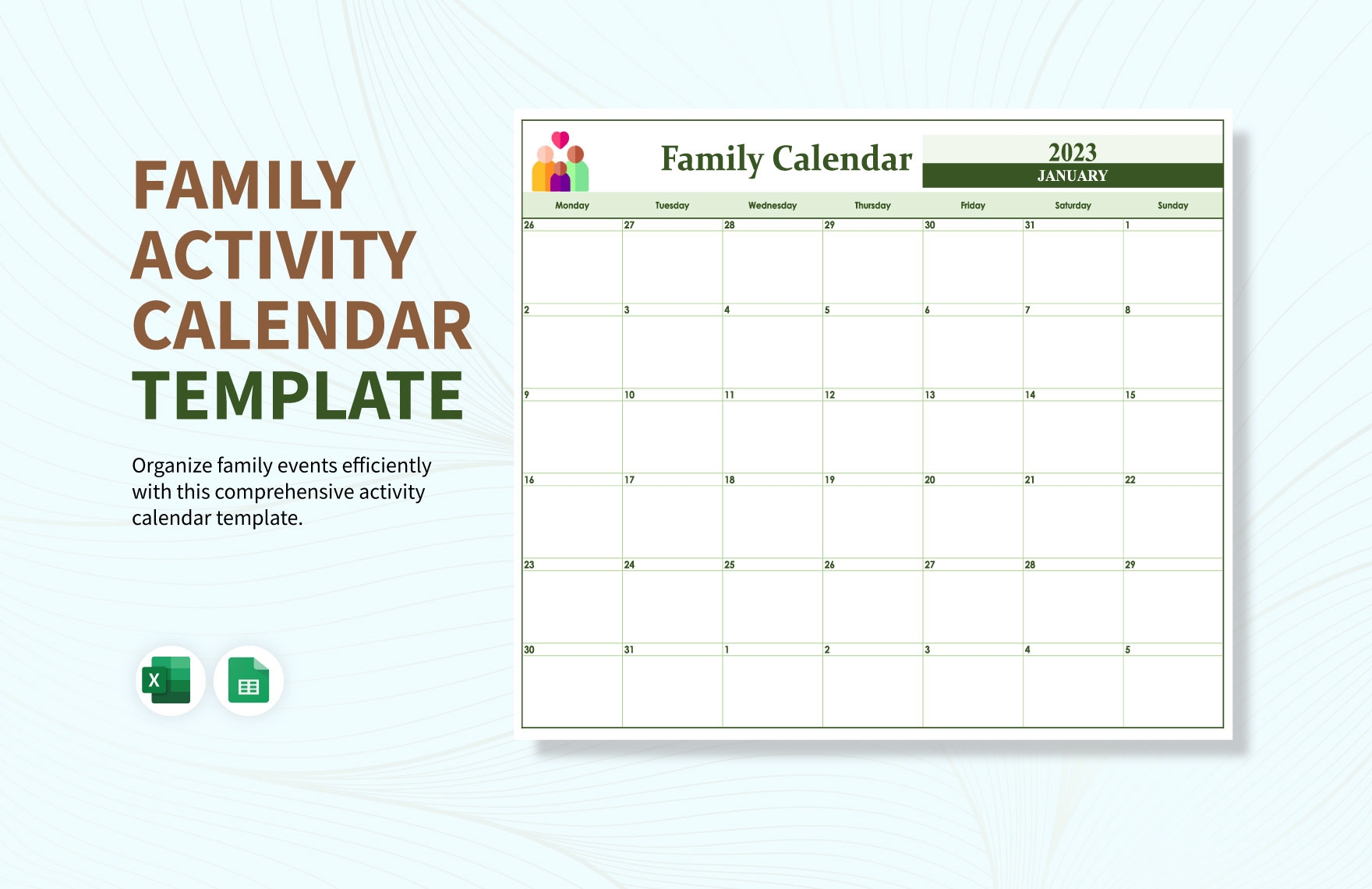 FAMILY ACTIVITY CALENDAR TEMPLATE

Organize family events efficiently with this comprehensive activity calendar template.

X

Family Calendar

2023
JANUARY

| Monday | Tuesday | Wednesday | Thursday | Friday | Saturday | Sunday |
|---|---|---|---|---|---|---|
| 26 | 27 | 28 | 29 | 30 | 31 | 1 |
| 2 | 3 | 4 | 5 | 6 | 7 | 8 |
| 9 | 10 | 11 | 12 | 13 | 14 | 15 |
| 16 | 17 | 18 | 19 | 20 | 21 | 22 |
| 23 | 24 | 25 | 26 | 27 | 28 | 29 |
| 30 | 31 | 1 | 2 | 3 | 4 | 5 |